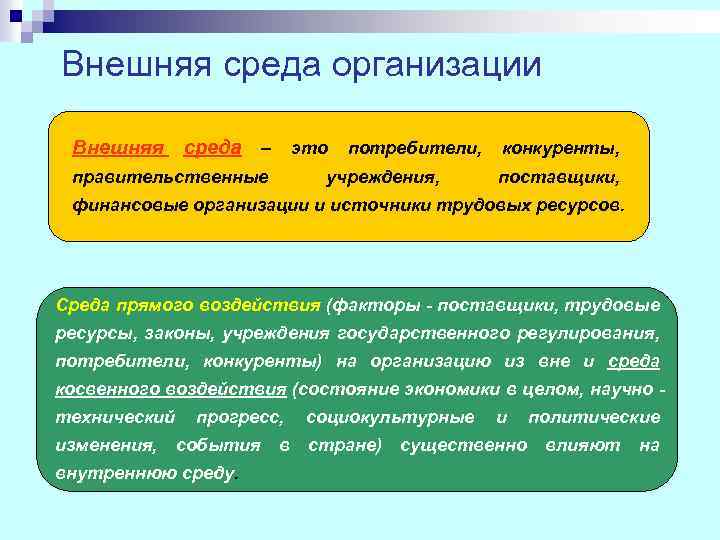 Внешняя среда организации

Внешняя среда – это потребители, конкуренты, правительственные учреждения, поставщики, финансовые организации и источники трудовых ресурсов.

Среда прямого воздействия (факторы - поставщики, трудовые ресурсы, законы, учреждения государственного регулирования, потребители, конкуренты) на организацию из вне и среда косвенного воздействия (состояние экономики в целом, научно - технический прогресс, социокультурные и политические изменения, события в стране) существенно влияют на внутреннюю среду.